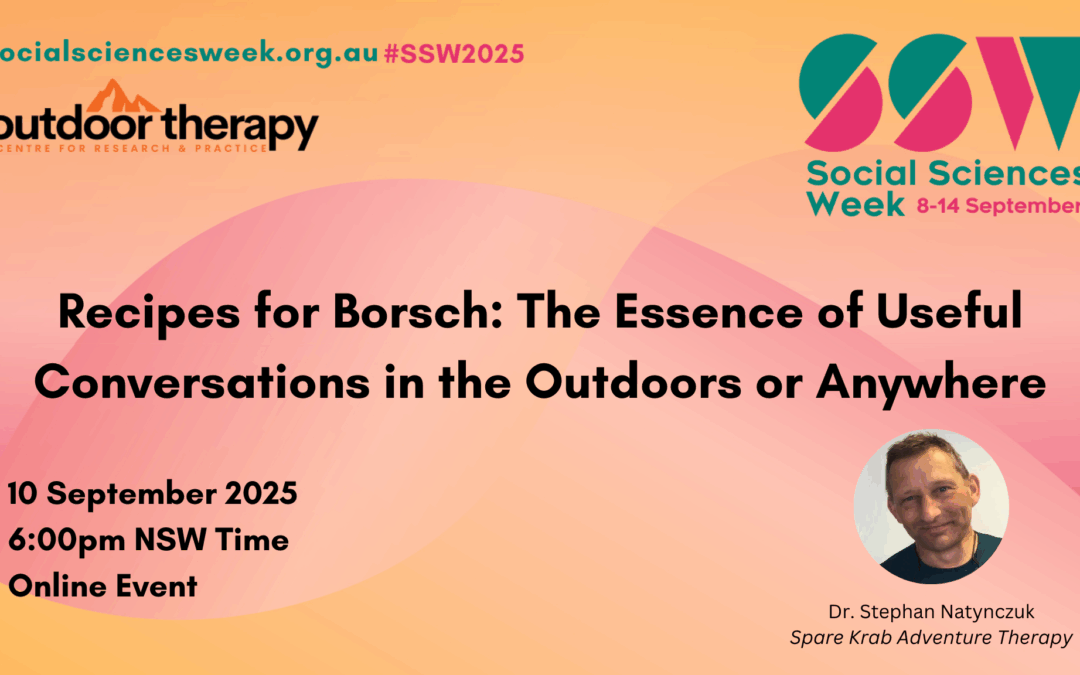 ocialsciencesweek.org.au #SSW2025

outdoor therapy
CENTRE FOR RESEARCH & PRACTICE

SSW
Social Sciences
Week 8-14 September

Recipes for Borsch: The Essence of Useful Conversations in the Outdoors or Anywhere

10 September 2025
6:00pm NSW Time
Online Event

Dr. Stephan Natynczuk
Spare Krab Adventure Therapy